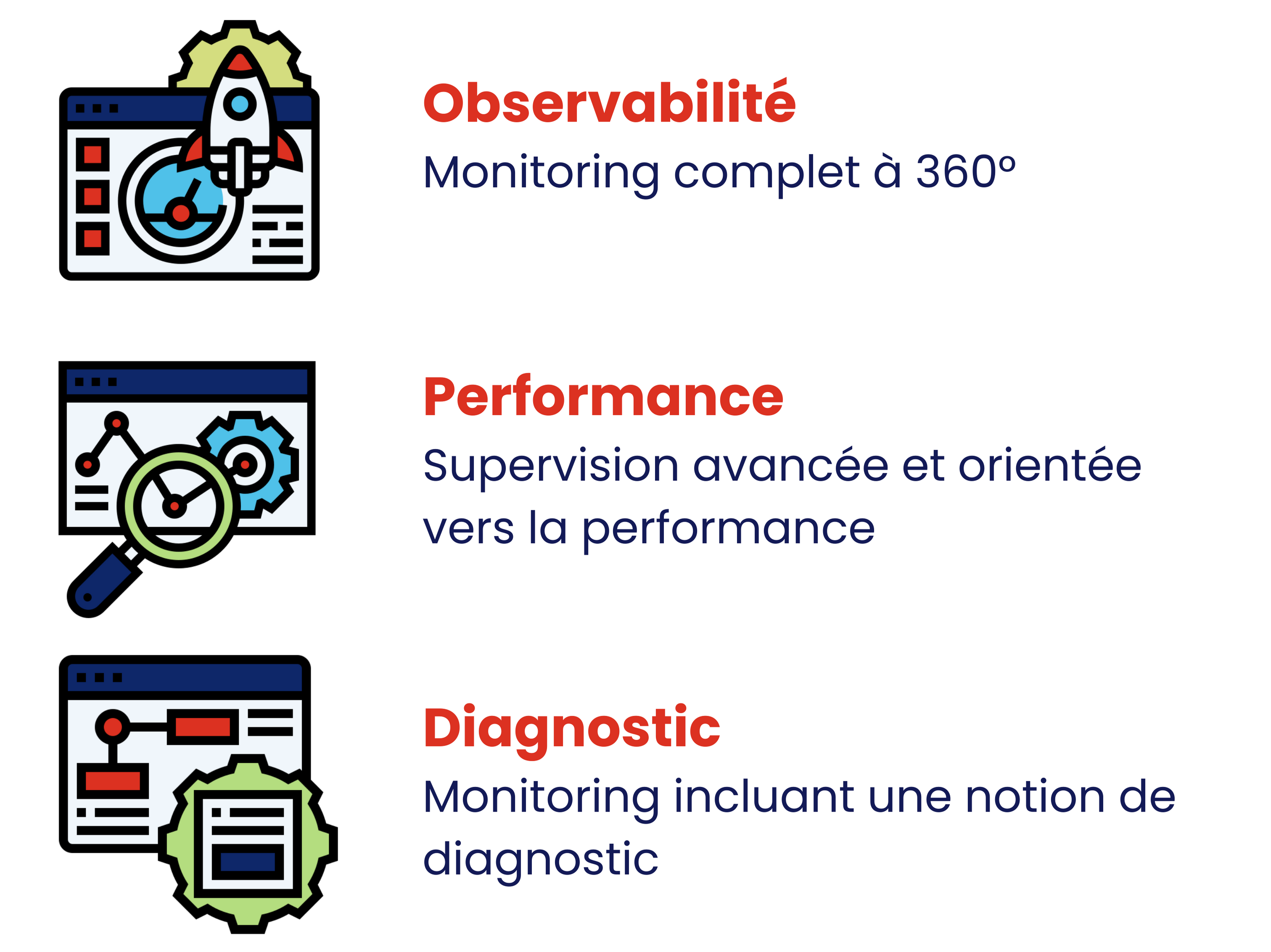 Observabilité
Monitoring complet à 360°

Performance
Supervision avancée et orientée vers la performance

Diagnostic
Monitoring incluant une notion de diagnostic